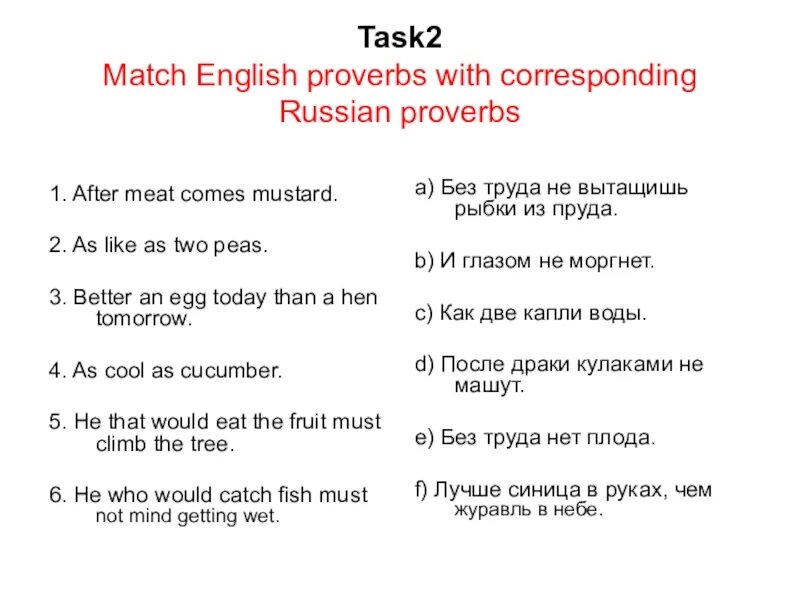 Task2
Match English proverbs with corresponding Russian proverbs

1. After meat comes mustard.

2. As like as two peas.

3. Better an egg today than a hen tomorrow.

4. As cool as cucumber.

5. He that would eat the fruit must climb the tree.

6. He who would catch fish must not mind getting wet.

a) Без труда не вытащишь рыбки из пруда.

b) И глазом не моргнет.

c) Как две капли воды.

d) После драки кулаками не машут.

e) Без труда нет плода.

f) Лучше синица в руках, чем журавль в небе.